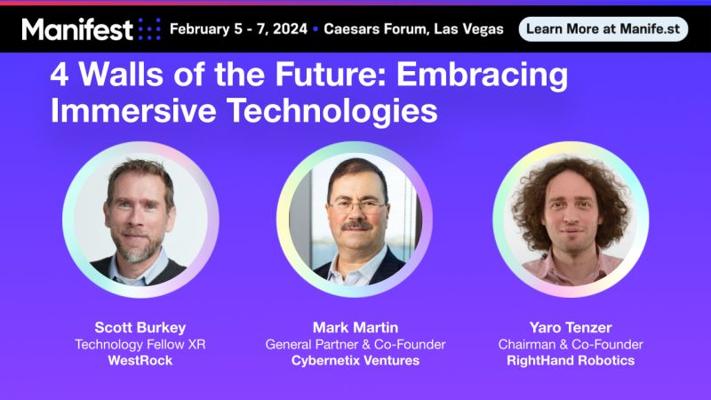 Manifest February 5 - 7, 2024 • Caesars Forum, Las Vegas Learn More at Manife.st

4 Walls of the Future: Embracing Immersive Technologies

Scott Burkey
Technology Fellow XR
WestRock

Mark Martin
General Partner & Co-Founder
Cybernetix Ventures

Yaro Tenzer
Chairman & Co-Founder
RightHand Robotics